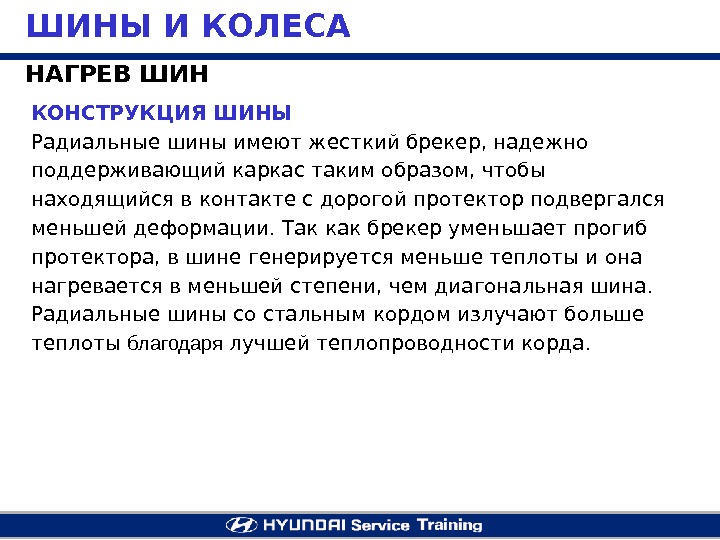 ШИНЫ И КОЛЕСА

НАГРЕВ ШИН

КОНСТРУКЦИЯ ШИНЫ

Радиальные шины имеют жесткий брекер, надежно поддерживающий каркас таким образом, чтобы находящийся в контакте с дорогой протектор подвергался меньшей деформации. Так как брекер уменьшает прогиб протектора, в шине генерируется меньше теплоты и она нагревается в меньшей степени, чем диагональная шина. Радиальные шины со стальным кордом излучают больше теплоты благодаря лучшей теплопроводности корда.

HYUNDAI Service Training